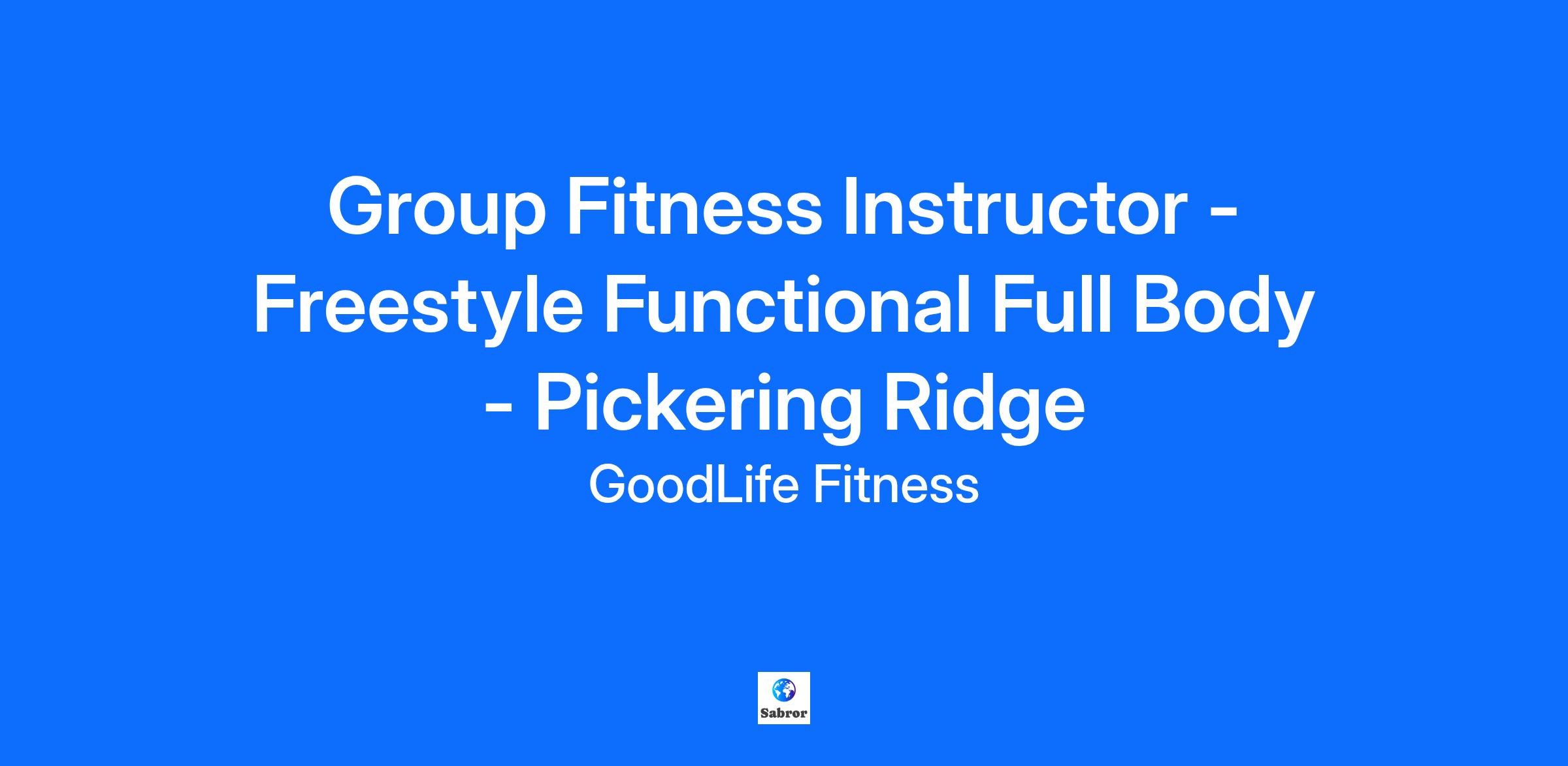 Group Fitness Instructor - Freestyle Functional Full Body - Pickering Ridge

GoodLife Fitness

Sabror